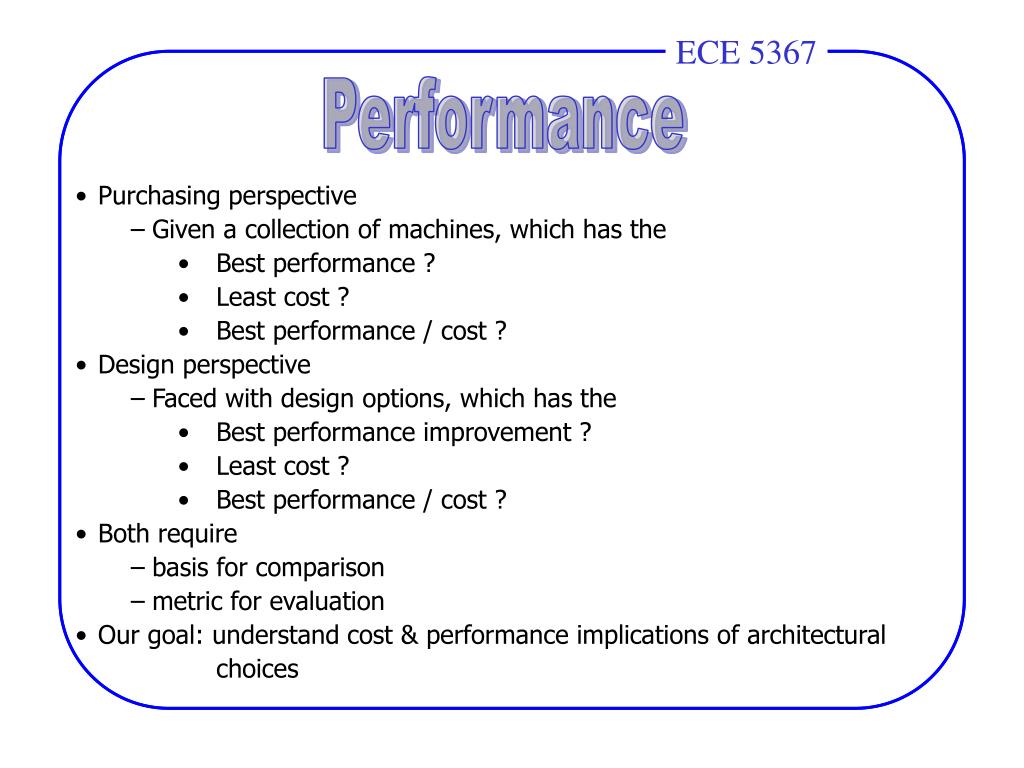 ECE 5367

Performance

• Purchasing perspective
– Given a collection of machines, which has the
• Best performance ?
• Least cost ?
• Best performance / cost ?
• Design perspective
– Faced with design options, which has the
• Best performance improvement ?
• Least cost ?
• Best performance / cost ?
• Both require
– basis for comparison
– metric for evaluation
• Our goal: understand cost & performance implications of architectural choices